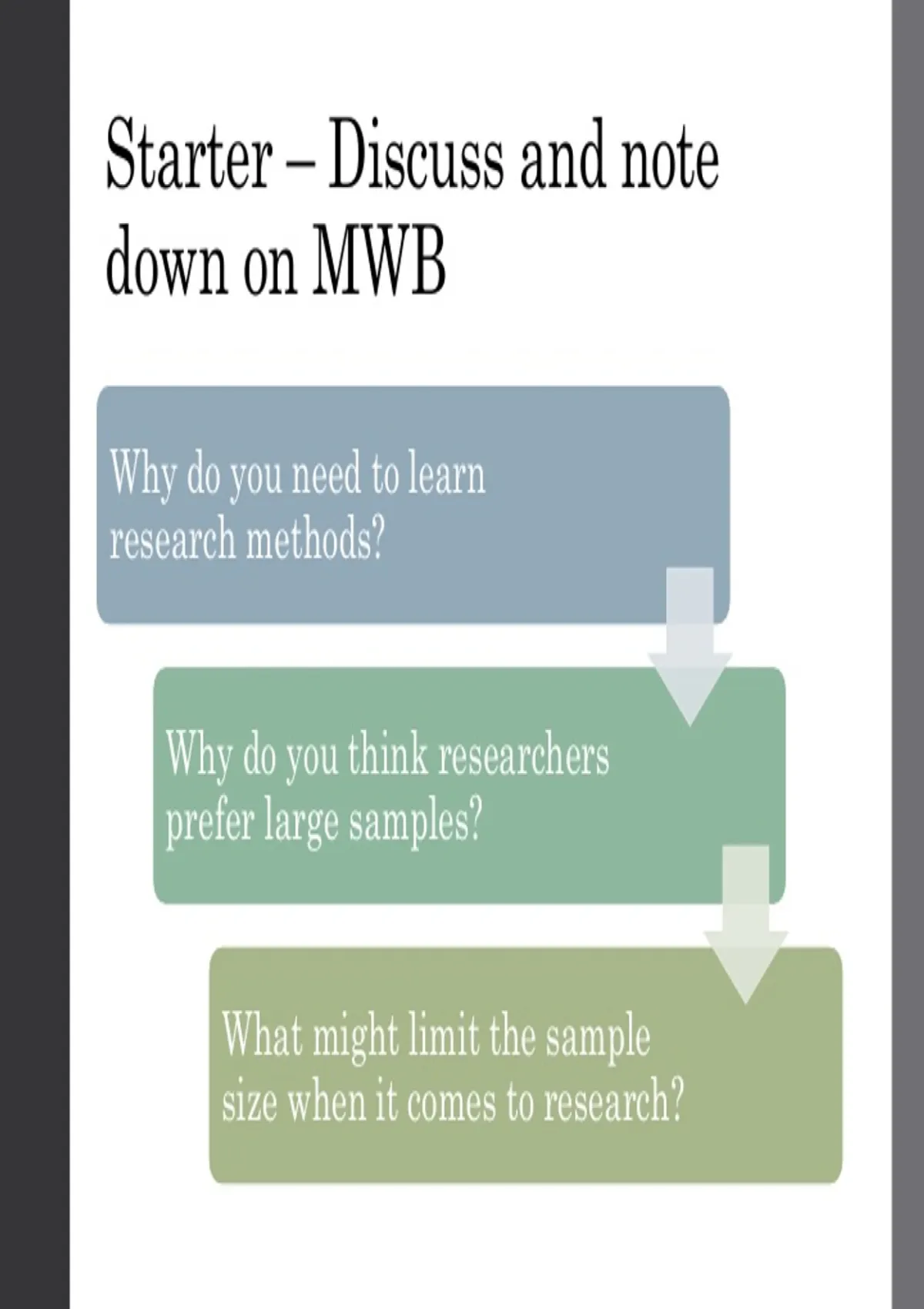 Starter – Discuss and note down on MWB

Why do you need to learn research methods?

Why do you think researchers prefer large samples?

What might limit the sample size when it comes to research?